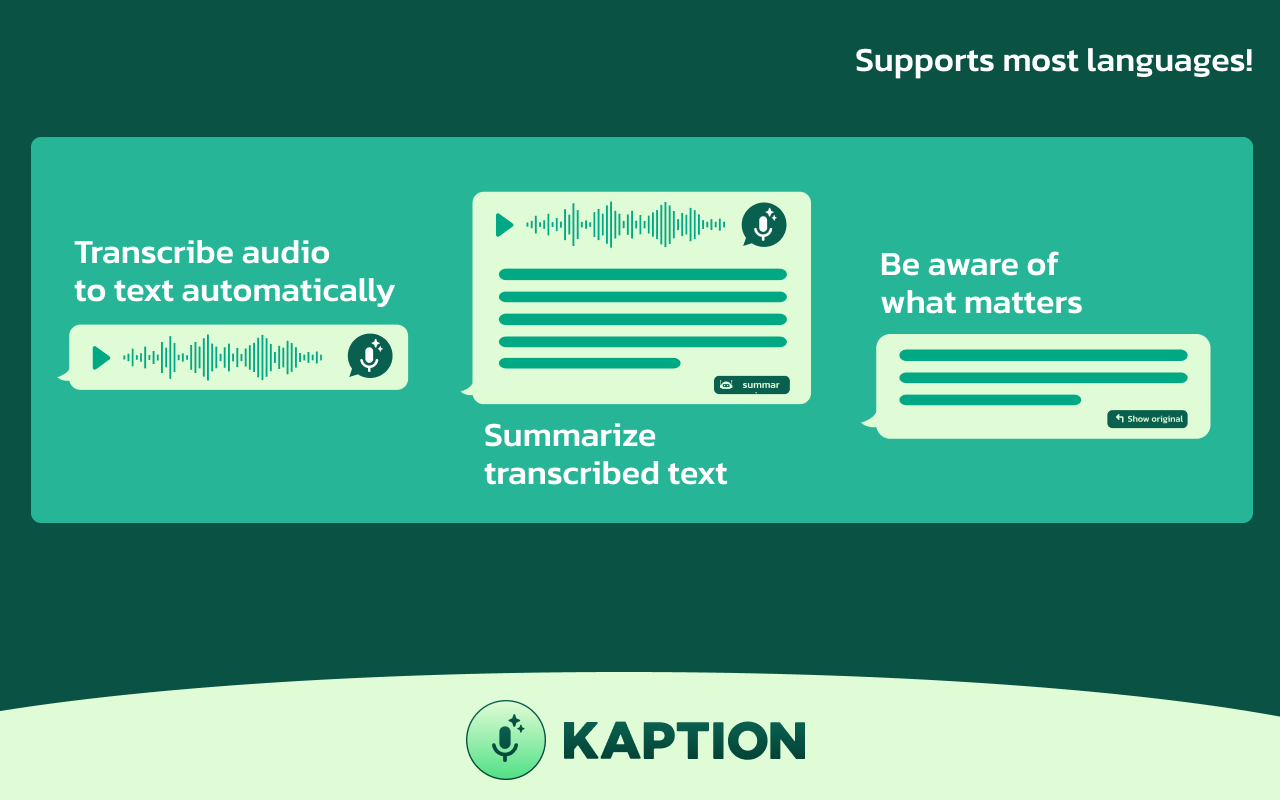 Supports most languages!

Transcribe audio to text automatically

summar

Summarize transcribed text

Be aware of what matters

Show original

KAPTION